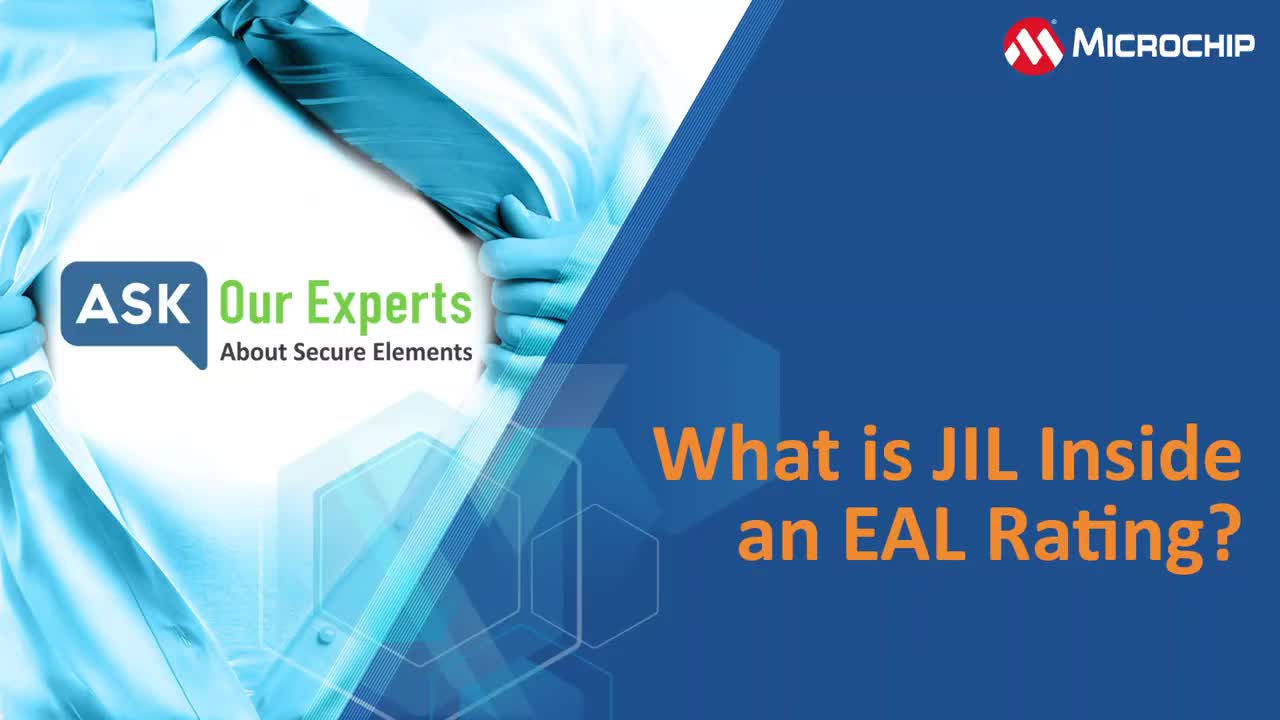 MICROCHIP

ASK Our Experts
About Secure Elements

What is JIL Inside an EAL Rating?